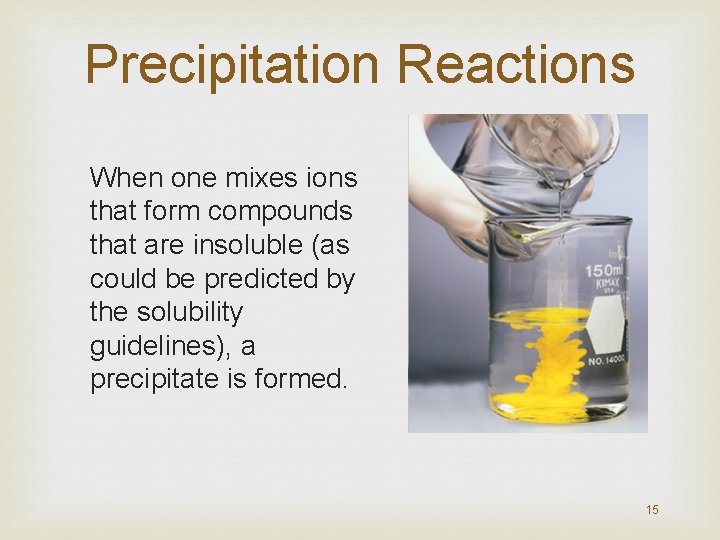 Precipitation Reactions

When one mixes ions that form compounds that are insoluble (as could be predicted by the solubility guidelines), a precipitate is formed.

150ml
KIMAX
USA
NO. 14000

15